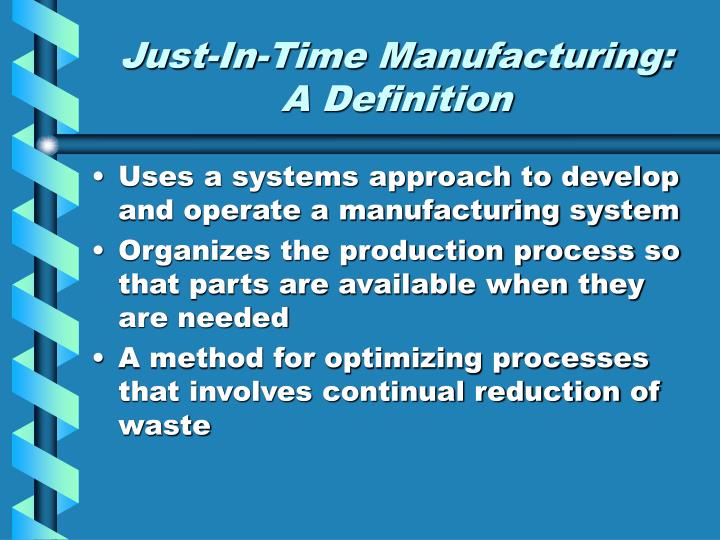 Just-In-Time Manufacturing: A Definition

• Uses a systems approach to develop and operate a manufacturing system

• Organizes the production process so that parts are available when they are needed

• A method for optimizing processes that involves continual reduction of waste